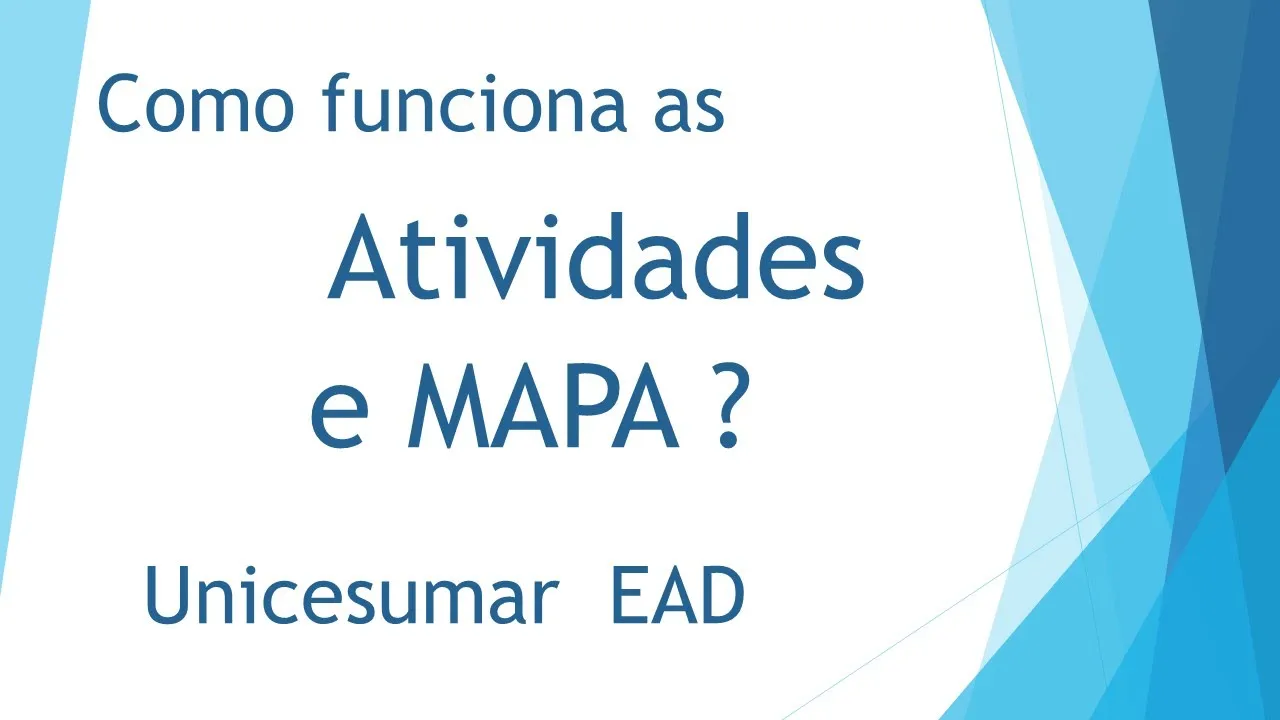 Como funciona as

Atividades

e MAPA ?

Unicesumar EAD